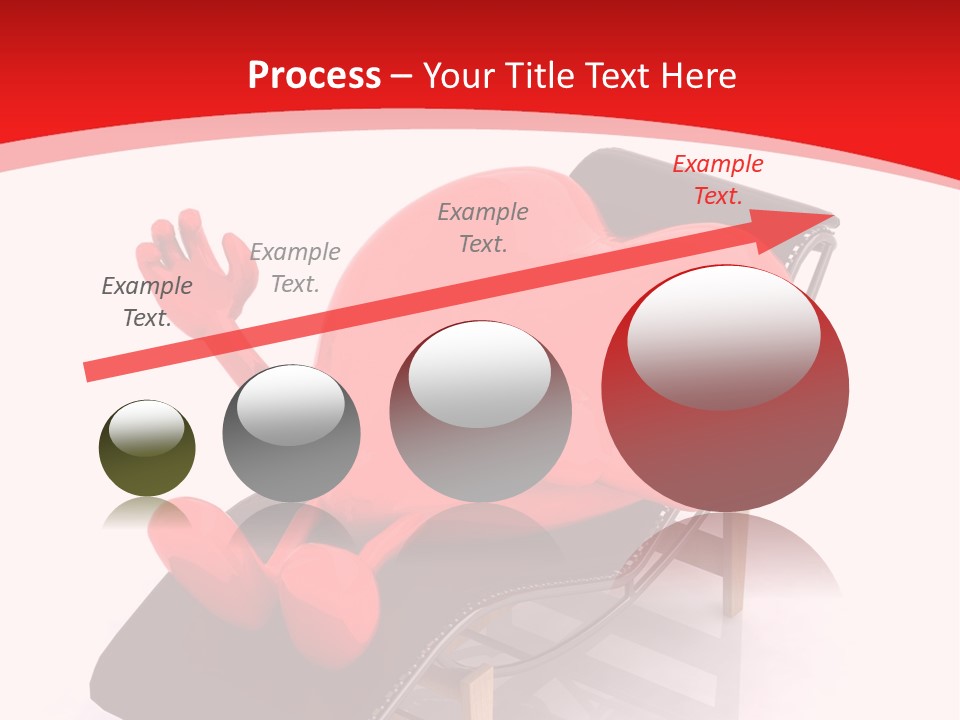 Process – Your Title Text Here

Example Text.

Example Text.

Example Text.

Example Text.